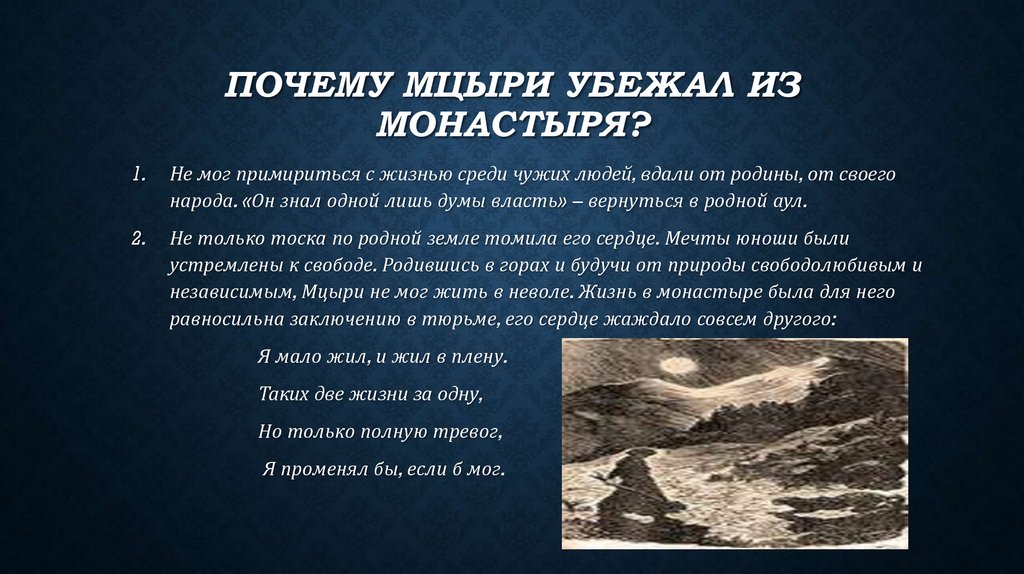 ПОЧЕМУ МЦЫРИ УБЕЖАЛ ИЗ МОНАСТЫРЯ?

1. Не мог примириться с жизнью среди чужих людей, вдали от родины, от своего народа. «Он знал одной лишь думы власть» – вернуться в родной аул.

2. Не только тоска по родной земле томила его сердце. Мечты юноши были устремлены к свободе. Родившись в горах и будучи от природы свободолюбивым и независимым, Мцыри не мог жить в неволе. Жизнь в монастыре была для него равносильна заключению в тюрьме, его сердце жаждало совсем другого:

Я мало жил, и жил в плену.

Таких две жизни за одну,

Но только полную тревог,

Я променял бы, если б мог.